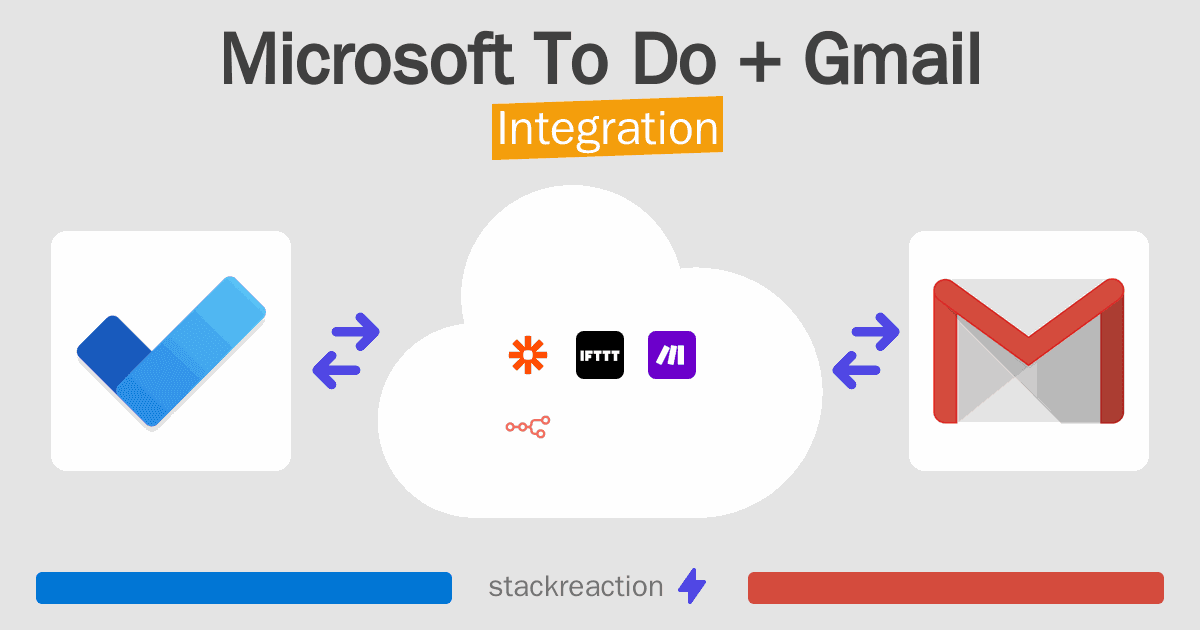 Microsoft To Do + Gmail
Integration

IFTTT

stackreaction